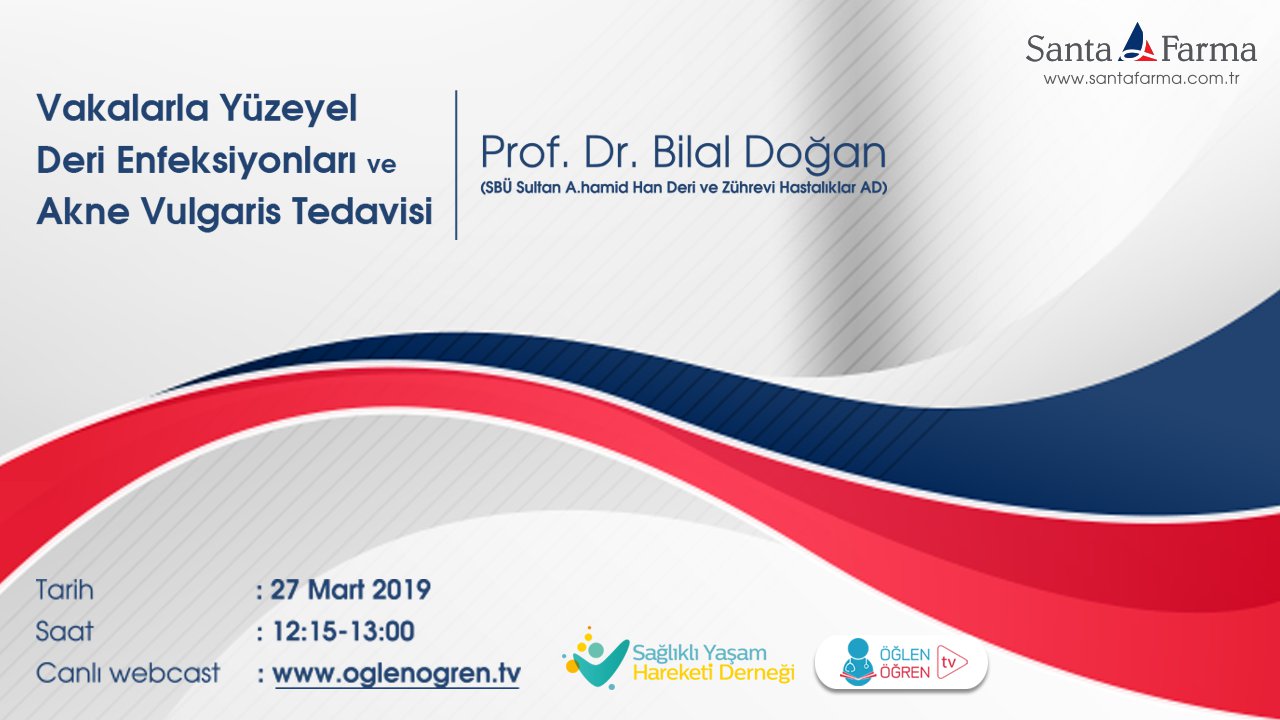 Santa Farma
www.santafarma.com.tr

Vakalarla Yüzeyel Deri Enfeksiyonları ve Akne Vulgaris Tedavisi

Prof. Dr. Bilal Doğan
(SBÜ Sultan A.hamid Han Deri ve Zührevi Hastalıklar AD)

Tarih : 27 Mart 2019
Saat : 12:15-13:00
Canlı webcast : www.oglenogren.tv

Sağlıklı Yaşam Hareketi Derneği

ÖĞLEN ÖĞREN tv